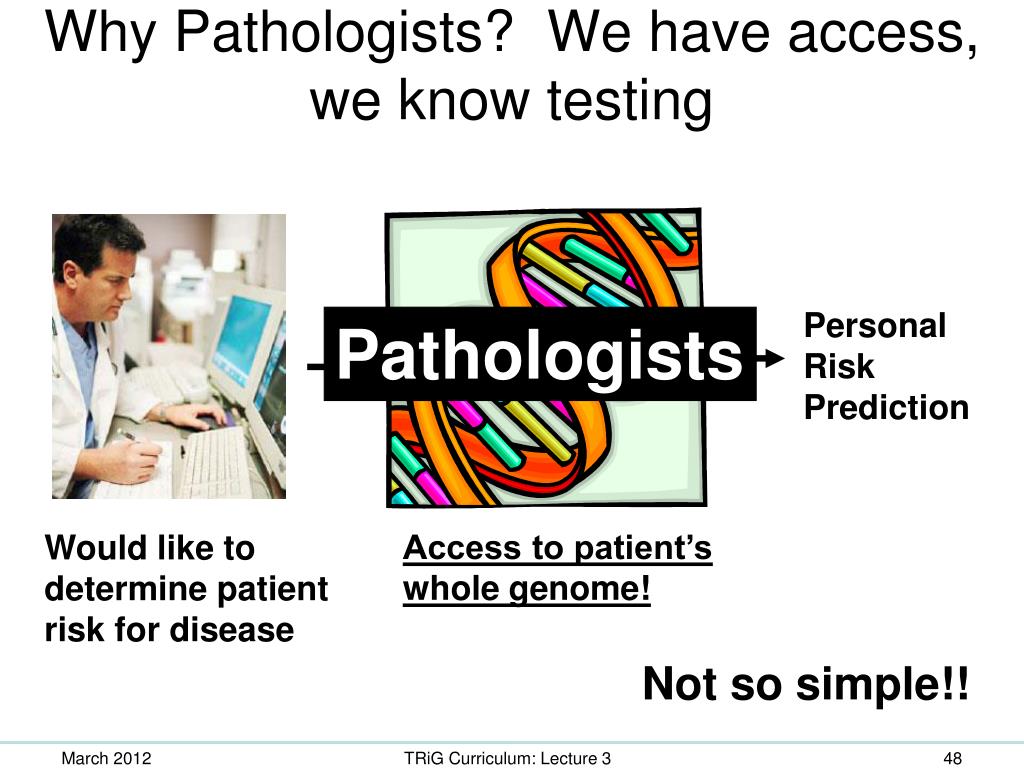 Why Pathologists? We have access, we know testing

Pathologists

Personal Risk Prediction

Would like to determine patient risk for disease

Access to patient's whole genome!

Not so simple!!

March 2012

TRiG Curriculum: Lecture 3

48